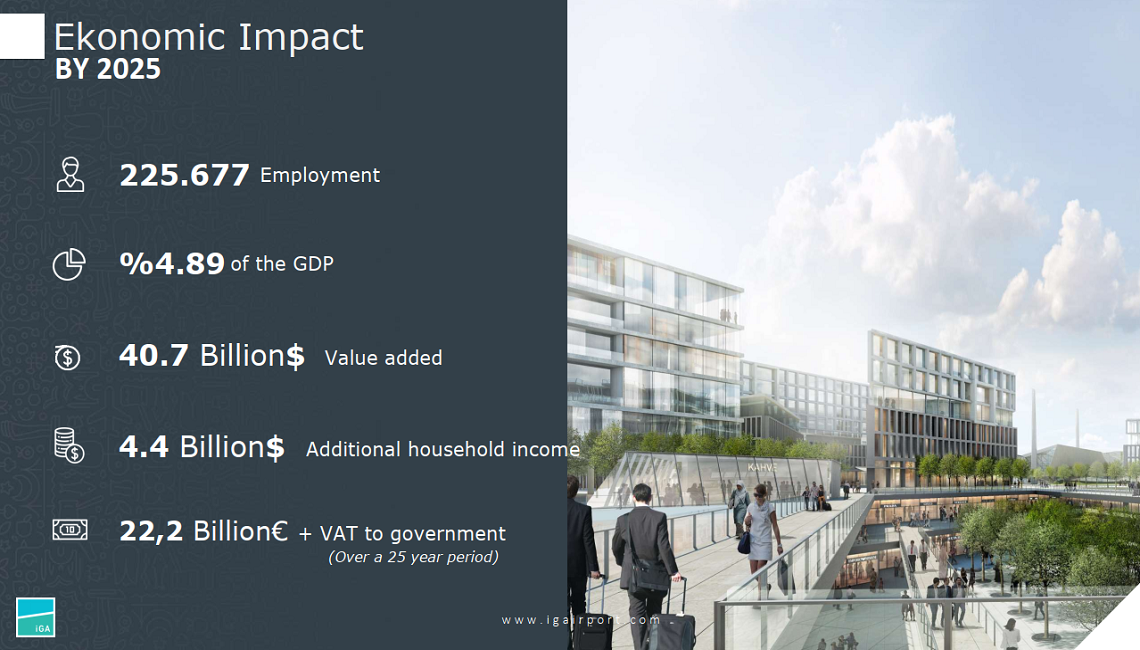 Ekonomic Impact
BY 2025

225.677 Employment

%4.89 of the GDP

40.7 Billion$ Value added

4.4 Billion$ Additional household income

22,2 Billion€ + VAT to government
(Over a 25 year period)

KAHVE

iGA

www.igairport.com